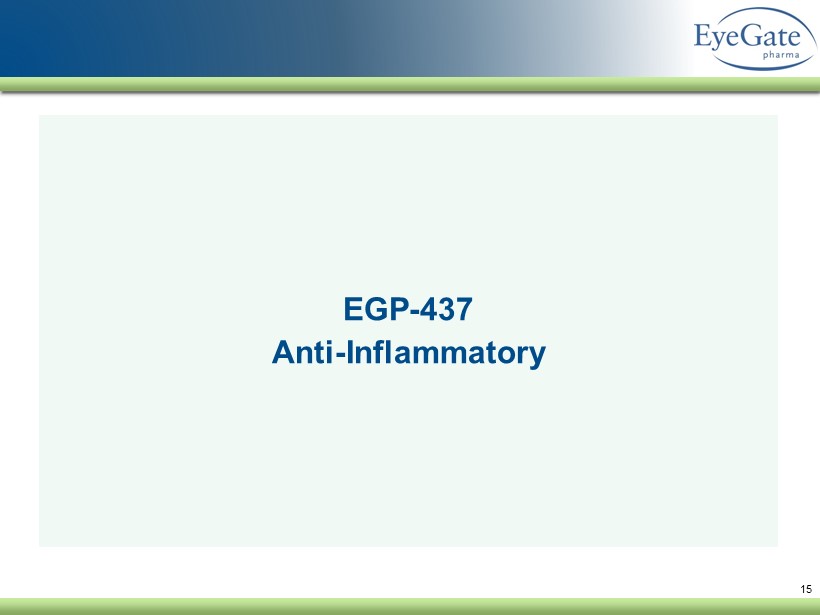 EyeGate
pharma

EGP-437
Anti-Inflammatory

15